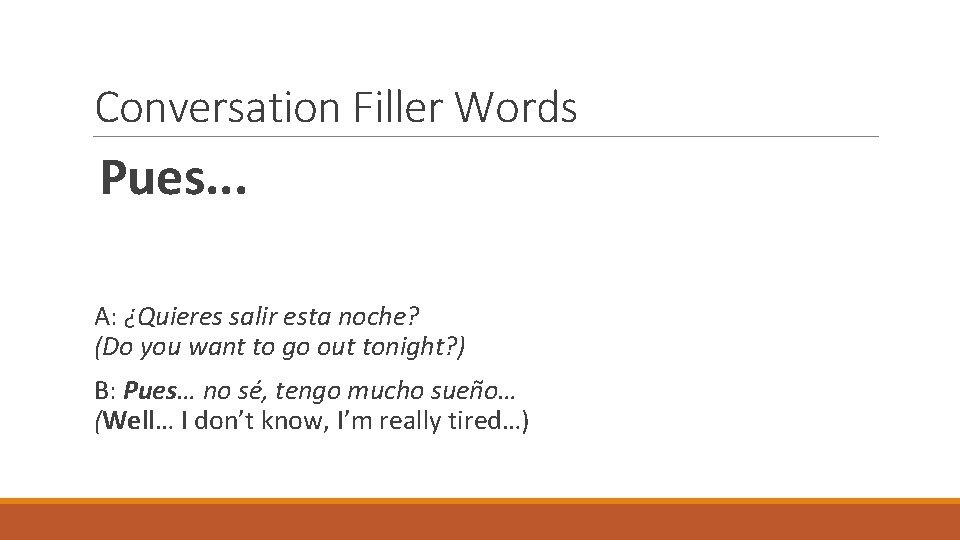 Conversation Filler Words

Pues...

A: ¿Quieres salir esta noche?
(Do you want to go out tonight?)

B: Pues… no sé, tengo mucho sueño…
(Well… I don’t know, I’m really tired…)